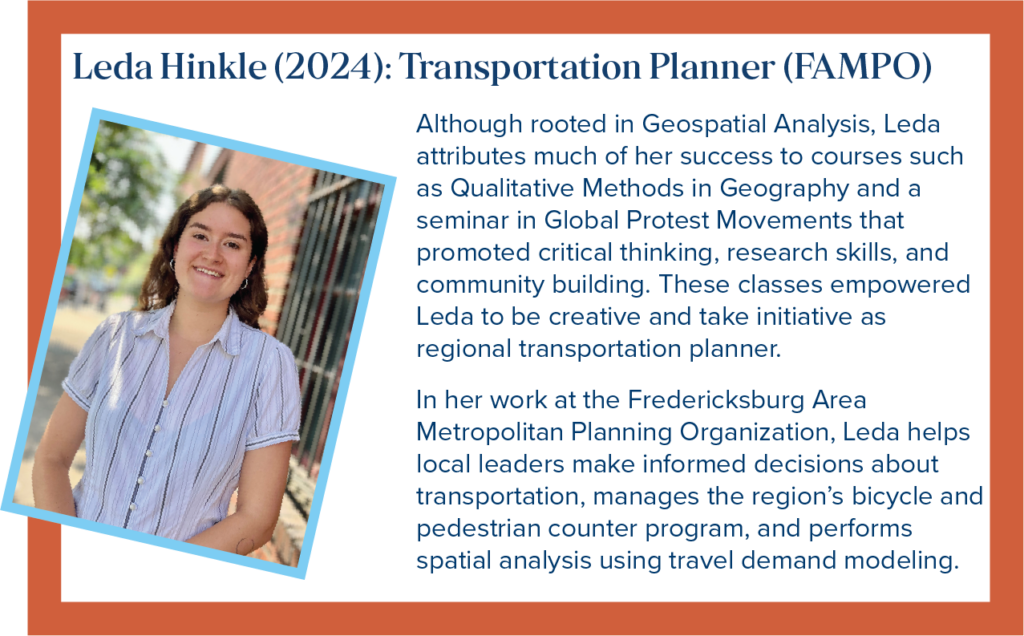 Leda Hinkle (2024): Transportation Planner (FAMPO)

Although rooted in Geospatial Analysis, Leda attributes much of her success to courses such as Qualitative Methods in Geography and a seminar in Global Protest Movements that promoted critical thinking, research skills, and community building. These classes empowered Leda to be creative and take initiative as regional transportation planner.

In her work at the Fredericksburg Area Metropolitan Planning Organization, Leda helps local leaders make informed decisions about transportation, manages the region's bicycle and pedestrian counter program, and performs spatial analysis using travel demand modeling.